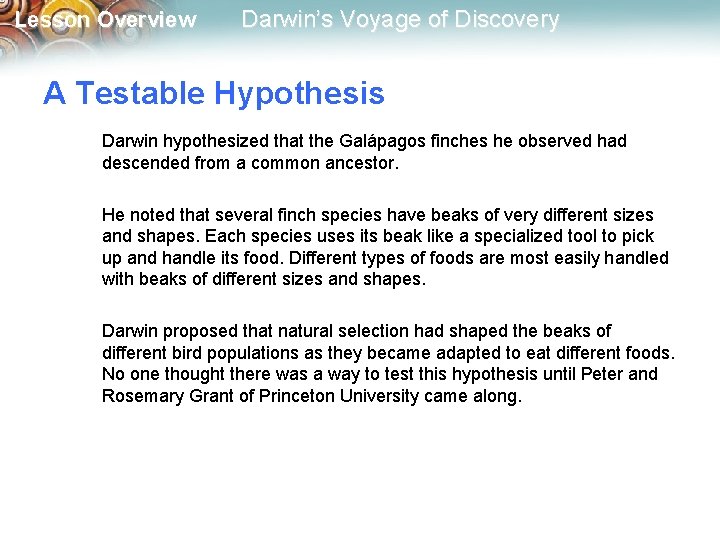 Lesson Overview Darwin's Voyage of Discovery

A Testable Hypothesis

Darwin hypothesized that the Galápagos finches he observed had descended from a common ancestor.

He noted that several finch species have beaks of very different sizes and shapes. Each species uses its beak like a specialized tool to pick up and handle its food. Different types of foods are most easily handled with beaks of different sizes and shapes.

Darwin proposed that natural selection had shaped the beaks of different bird populations as they became adapted to eat different foods. No one thought there was a way to test this hypothesis until Peter and Rosemary Grant of Princeton University came along.